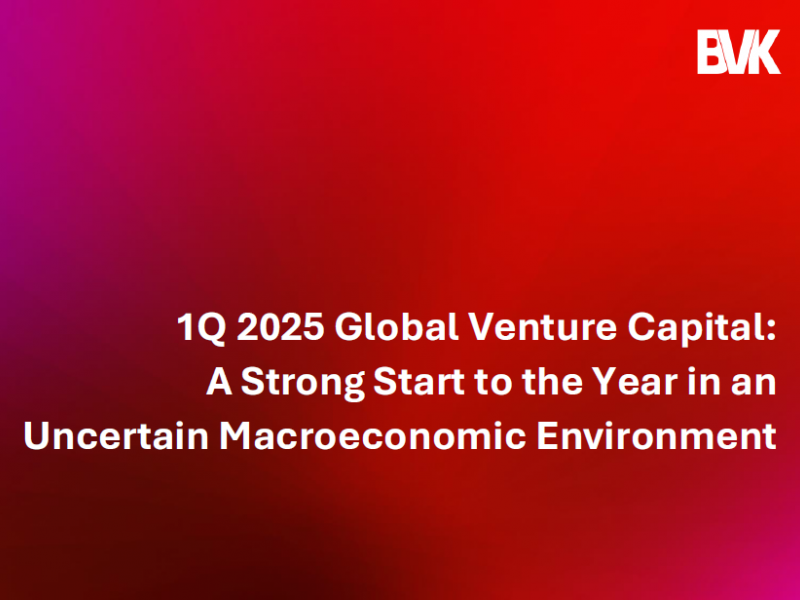 BVK

1Q 2025 Global Venture Capital: A Strong Start to the Year in an Uncertain Macroeconomic Environment